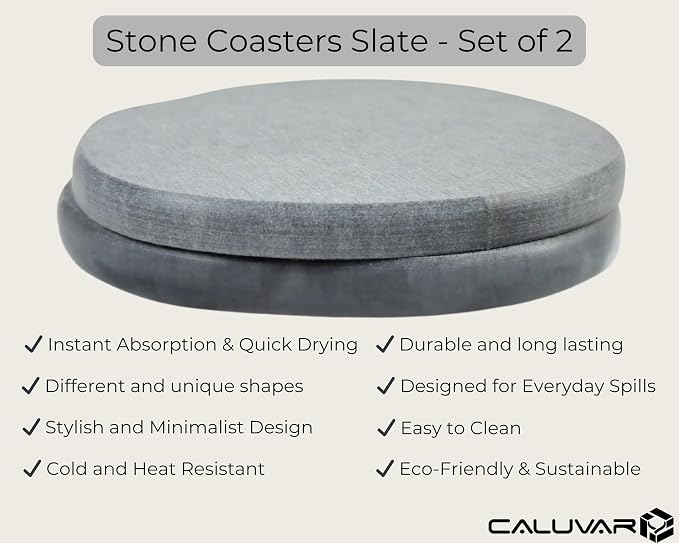 Stone Coasters Slate - Set of 2

✓ Instant Absorption & Quick Drying
✓ Different and unique shapes
✓ Stylish and Minimalist Design
✓ Cold and Heat Resistant

✓ Durable and long lasting
✓ Designed for Everyday Spills
✓ Easy to Clean
✓ Eco-Friendly & Sustainable

CALUVAR